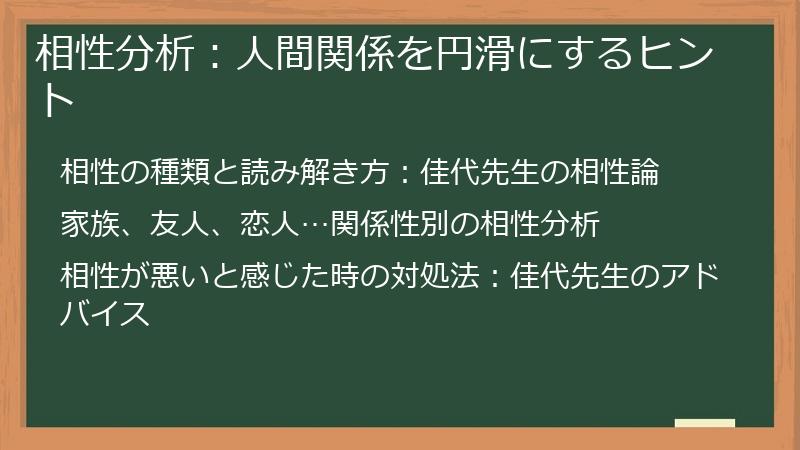 相性分析：人間関係を円滑にするヒント

相性の種類と読み解き方：佳代先生の相性論

家族、友人、恋人…関係性別の相性分析

相性が悪いと感じた時の対処法：佳代先生のアドバイス